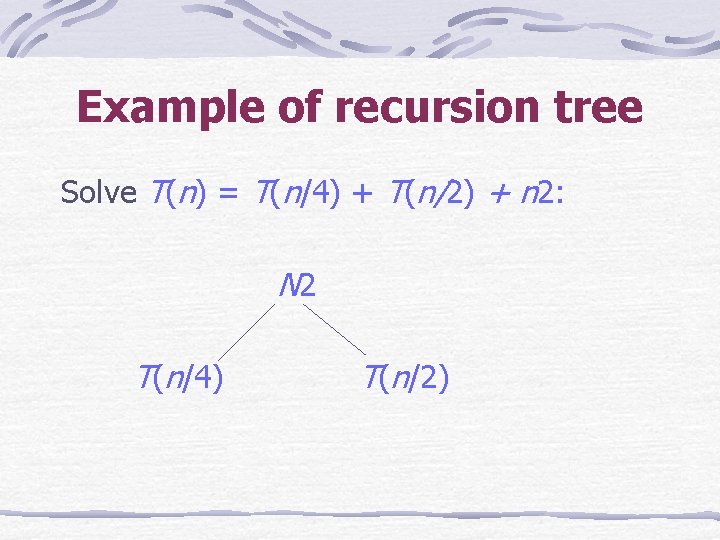 Example of recursion tree

Solve $T(n) = T(n/4) + T(n/2) + n2$:

$N2$

$T(n/4)$ $T(n/2)$